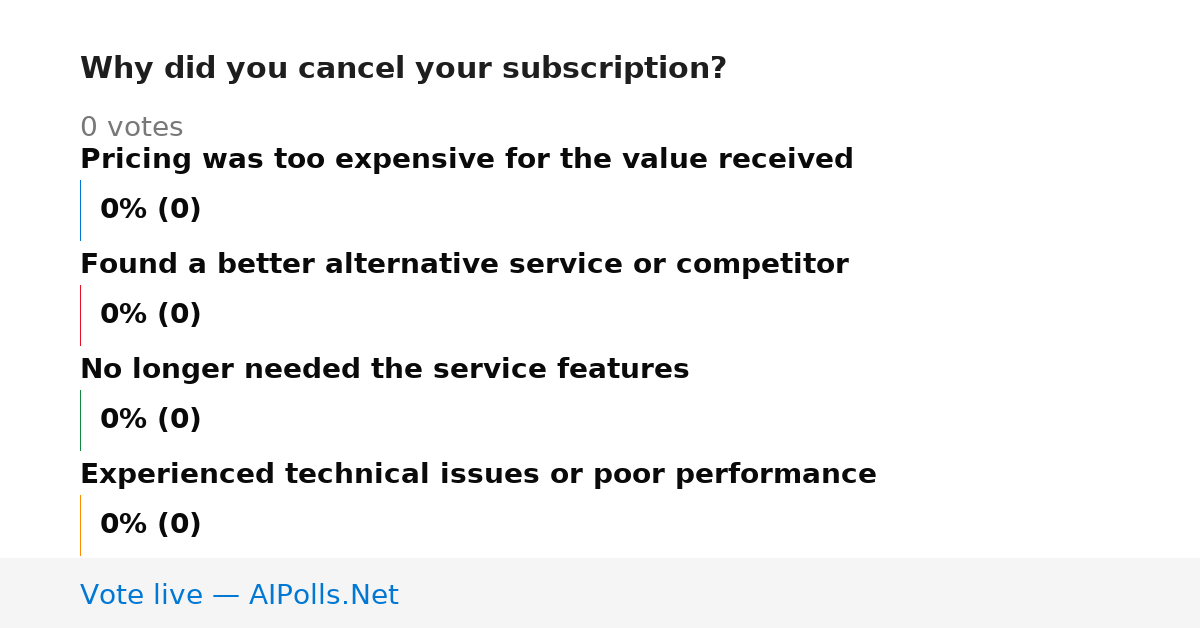 Why did you cancel your subscription?

0 votes

Pricing was too expensive for the value received

0% (0)

Found a better alternative service or competitor

0% (0)

No longer needed the service features

0% (0)

Experienced technical issues or poor performance

0% (0)

Vote live — AIPolls.Net